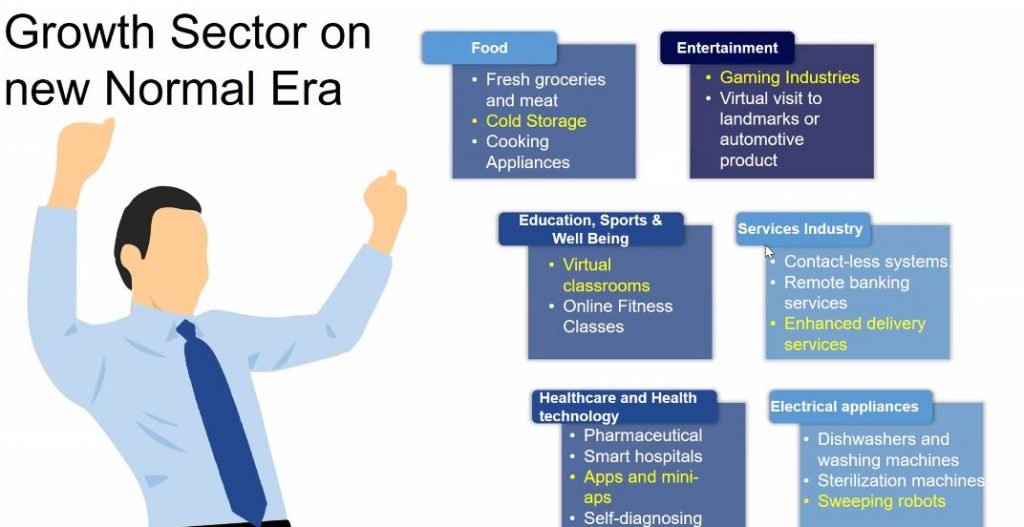 Growth Sector on new Normal Era

Food
• Fresh groceries and meat
• Cold Storage
• Cooking Appliances

Entertainment
• Gaming Industries
• Virtual visit to landmarks or automotive product

Education, Sports & Well Being
• Virtual classrooms
• Online Fitness Classes

Services Industry
• Contact-less systems.
• Remote banking services
• Enhanced delivery services

Healthcare and Health technology
• Pharmaceutical
• Smart hospitals
• Apps and mini-aps
• Self-diagnosing

Electrical appliances
• Dishwashers and washing machines
• Sterilization machines
• Sweeping robots